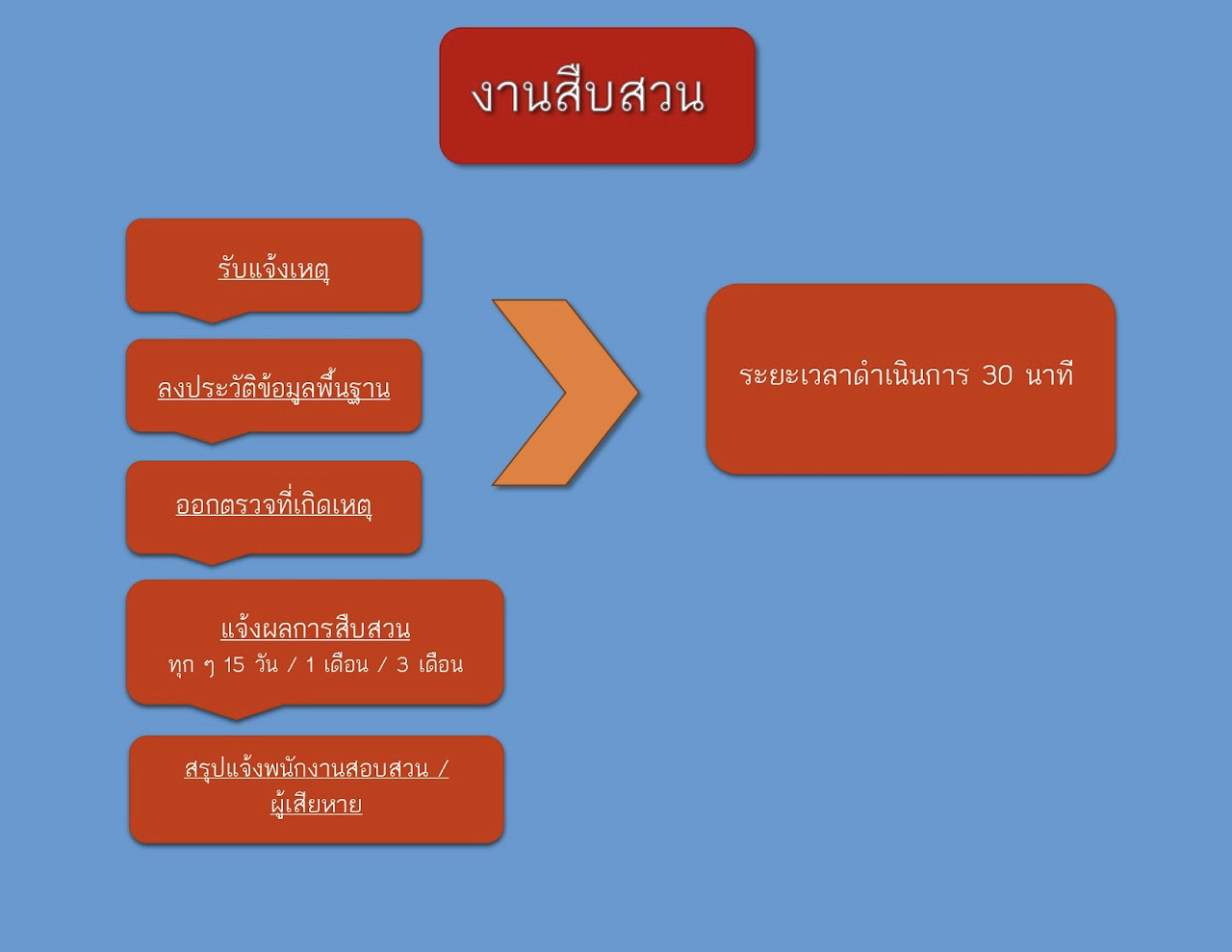 งานสืบสวน

รับแจ้งเหตุ

ลงประวัติข้อมูลพื้นฐาน

ออกตรวจที่เกิดเหตุ

แจ้งผลการสืบสวน
ทุก ๆ 15 วัน / 1 เดือน / 3 เดือน

สรุปแจ้งพนักงานสอบสวน / ผู้เสียหาย

ระยะเวลาดำเนินการ 30 นาที